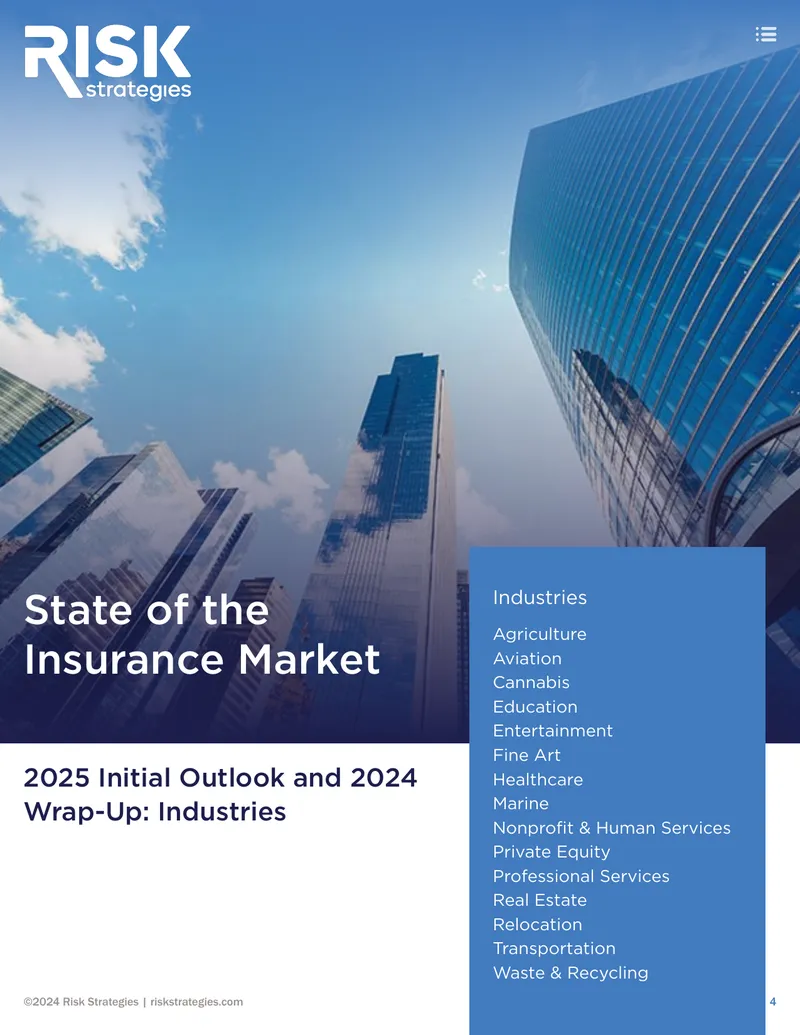 RISK strategies

State of the Insurance Market

2025 Initial Outlook and 2024 Wrap-Up: Industries

Industries

Agriculture
Aviation
Cannabis
Education
Entertainment
Fine Art
Healthcare
Marine
Nonprofit & Human Services
Private Equity
Professional Services
Real Estate
Relocation
Transportation
Waste & Recycling

©2024 Risk Strategies | riskstrategies.com

4